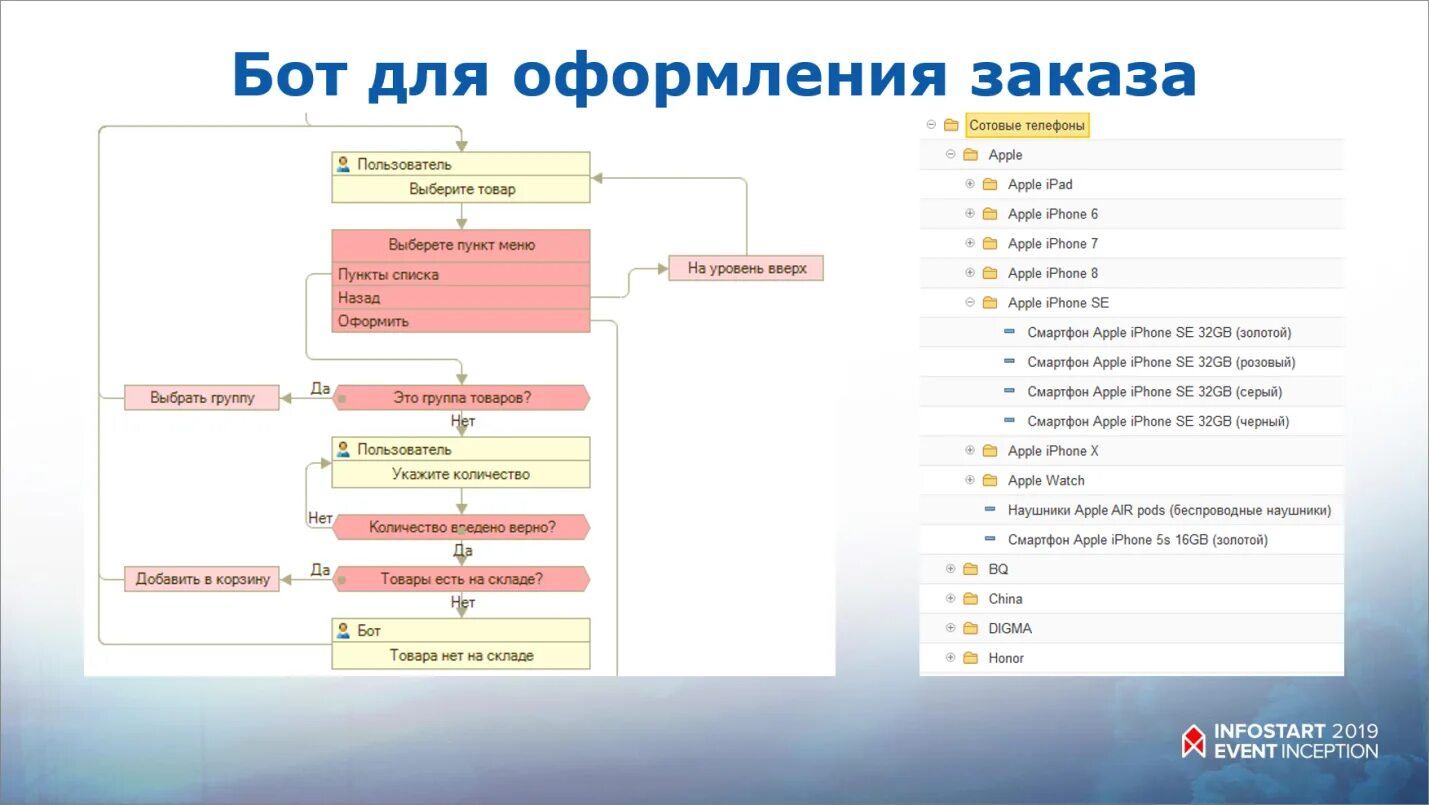 Бот для оформления заказа

Пользователь
Выберите товар

Выберете пункт меню
Пункты списка
Назад
Оформить

На уровень вверх

Выбрать группу
Да
Это группа товаров?
Нет

Пользователь
Укажите количество

Нет
Количество введено верно?
Да

Добавить в корзину
Да
Товары есть на складе?
Нет

Бот
Товара нет на складе

Сотовые телефоны
Apple
Apple iPad
Apple iPhone 6
Apple iPhone 7
Apple iPhone 8
Apple iPhone SE
Смартфон Apple iPhone SE 32GB (золотой)
Смартфон Apple iPhone SE 32GB (розовый)
Смартфон Apple iPhone SE 32GB (серый)
Смартфон Apple iPhone SE 32GB (черный)
Apple iPhone X
Apple Watch
Наушники Apple AIR pods (беспроводные наушники)
Смартфон Apple iPhone 5s 16GB (золотой)
BQ
China
DIGMA
Honor

INFOSTART 2019
EVENT INCEPTION